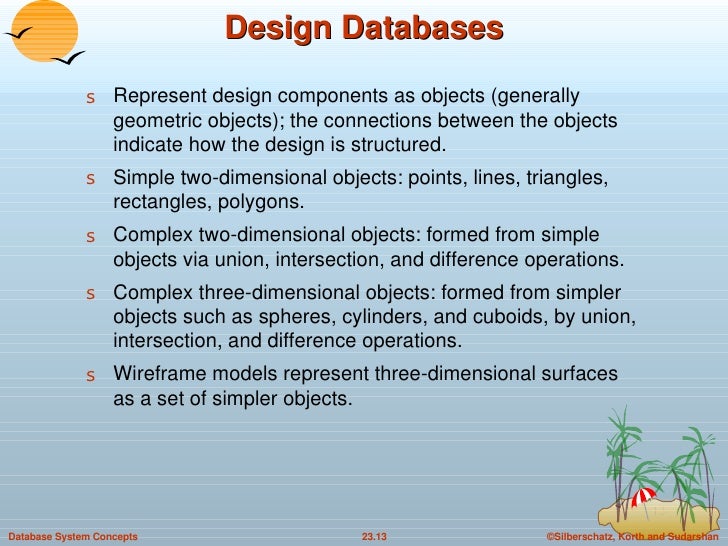 Design Databases

s Represent design components as objects (generally geometric objects); the connections between the objects indicate how the design is structured.

s Simple two-dimensional objects: points, lines, triangles, rectangles, polygons.

s Complex two-dimensional objects: formed from simple objects via union, intersection, and difference operations.

s Complex three-dimensional objects: formed from simpler objects such as spheres, cylinders, and cuboids, by union, intersection, and difference operations.

s Wireframe models represent three-dimensional surfaces as a set of simpler objects.

Database System Concepts 23.13 ©Silberschatz, Korth and Sudarshan